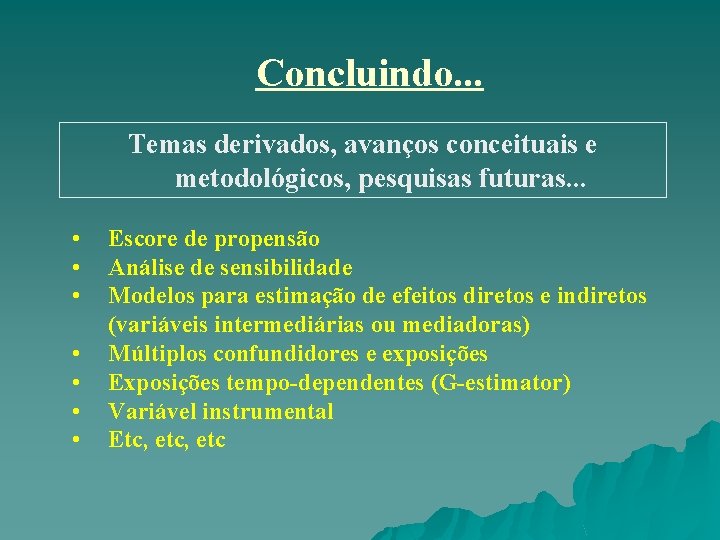 Concluindo...

Temas derivados, avanços conceituais e metodológicos, pesquisas futuras...

• Escore de propensão
• Análise de sensibilidade
• Modelos para estimação de efeitos diretos e indiretos (variáveis intermediárias ou mediadoras)
• Múltiplos confundidores e exposições
• Exposições tempo-dependentes (G-estimator)
• Variável instrumental
• Etc, etc, etc